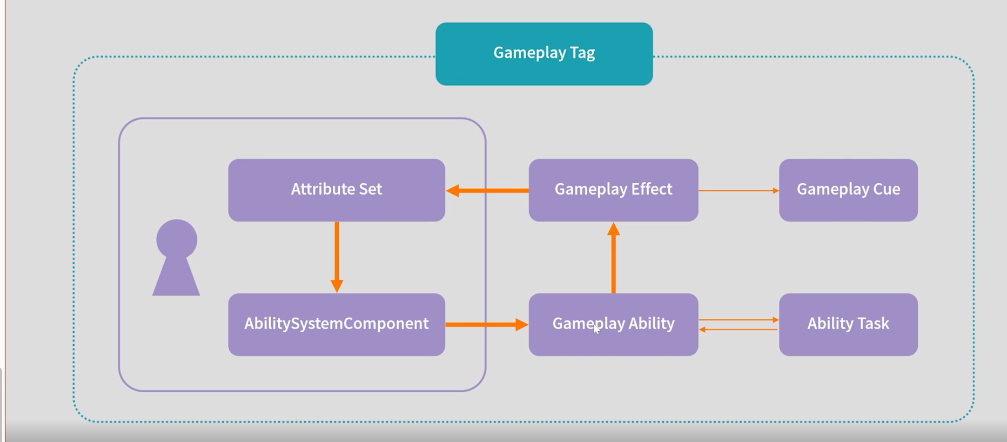 Gameplay Tag

Attribute Set

Gameplay Effect

Gameplay Cue

AbilitySystemComponent

Gameplay Ability

Ability Task